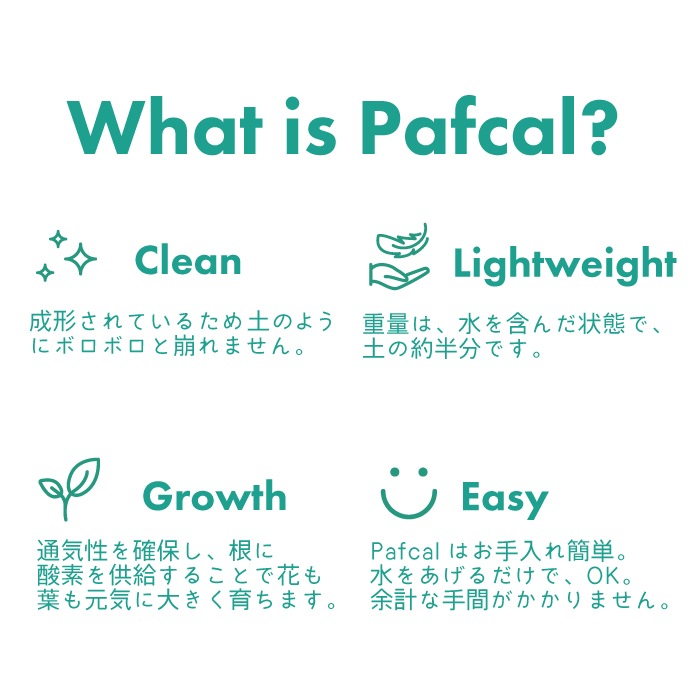 What is Pafcal?

Clean

成形されているため土のようにボロボロと崩れません。

Lightweight

重量は、水を含んだ状態で、土の約半分です。

Growth

通気性を確保し、根に酸素を供給することで花も葉も元気に大きく育ちます。

Easy

Pafcal はお手入れ簡単。水をあげるだけで、OK。余計な手間がかかりません。